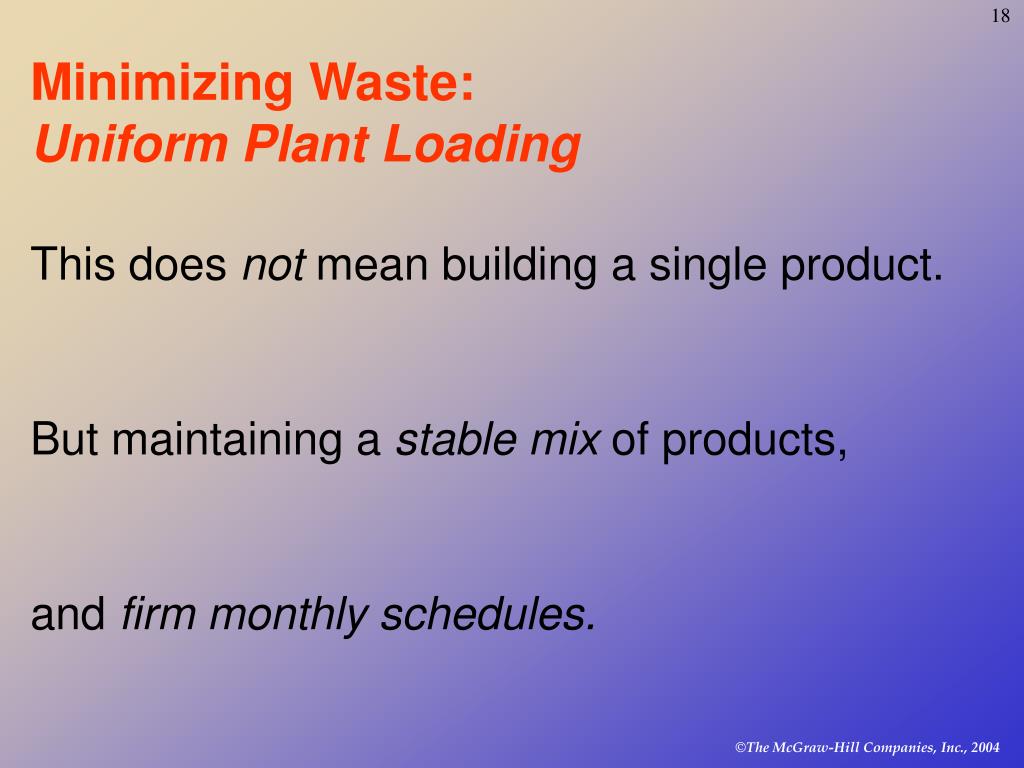 18

Minimizing Waste:
Uniform Plant Loading

This does not mean building a single product.

But maintaining a stable mix of products,

and firm monthly schedules.

©The McGraw-Hill Companies, Inc., 2004